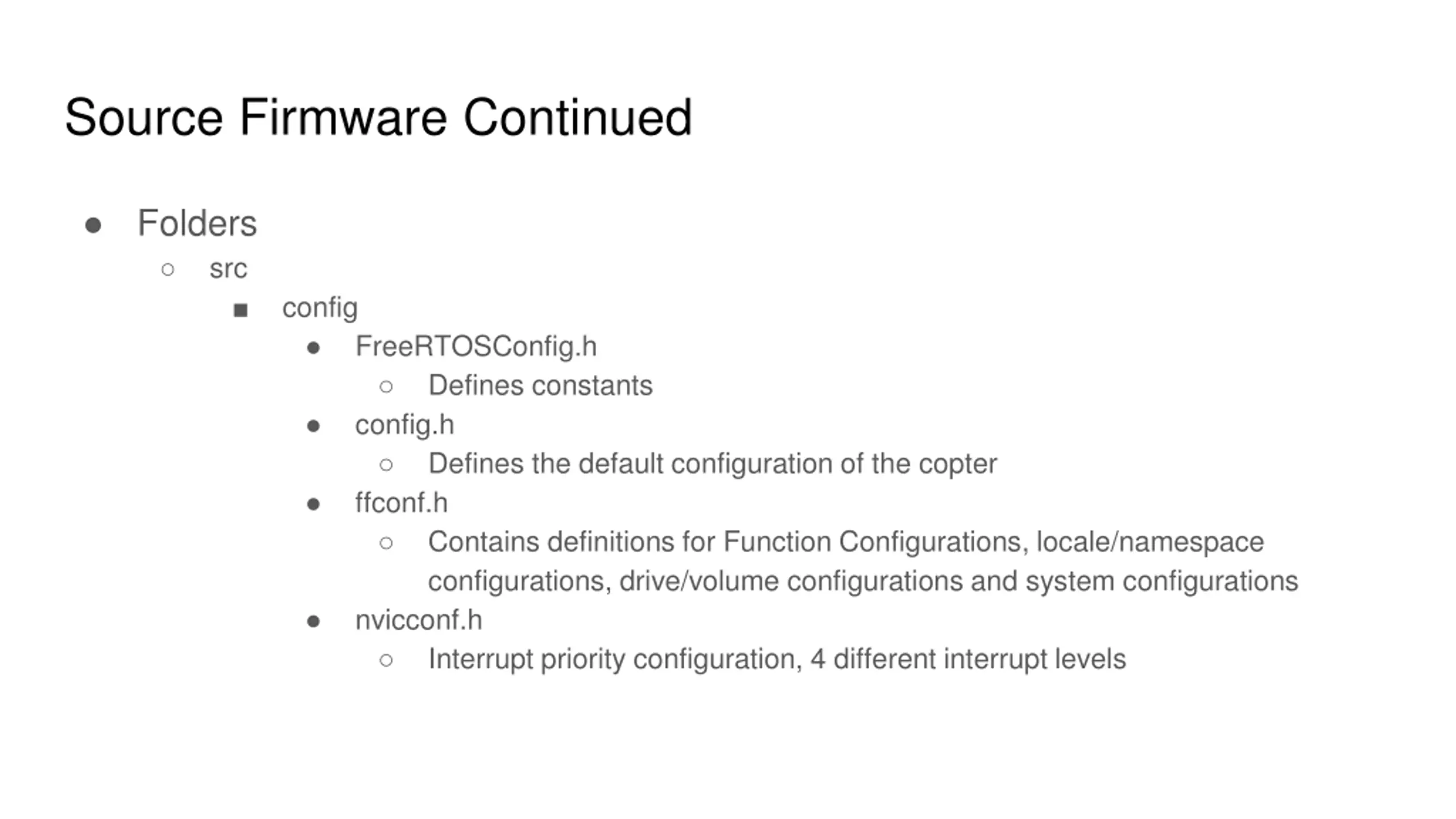 Source Firmware Continued

● Folders
  ○ src
    ■ config
      ● FreeRTOSConfig.h
        ○ Defines constants
      ● config.h
        ○ Defines the default configuration of the copter
      ● ffconf.h
        ○ Contains definitions for Function Configurations, locale/namespace configurations, drive/volume configurations and system configurations
      ● nvicconf.h
        ○ Interrupt priority configuration, 4 different interrupt levels